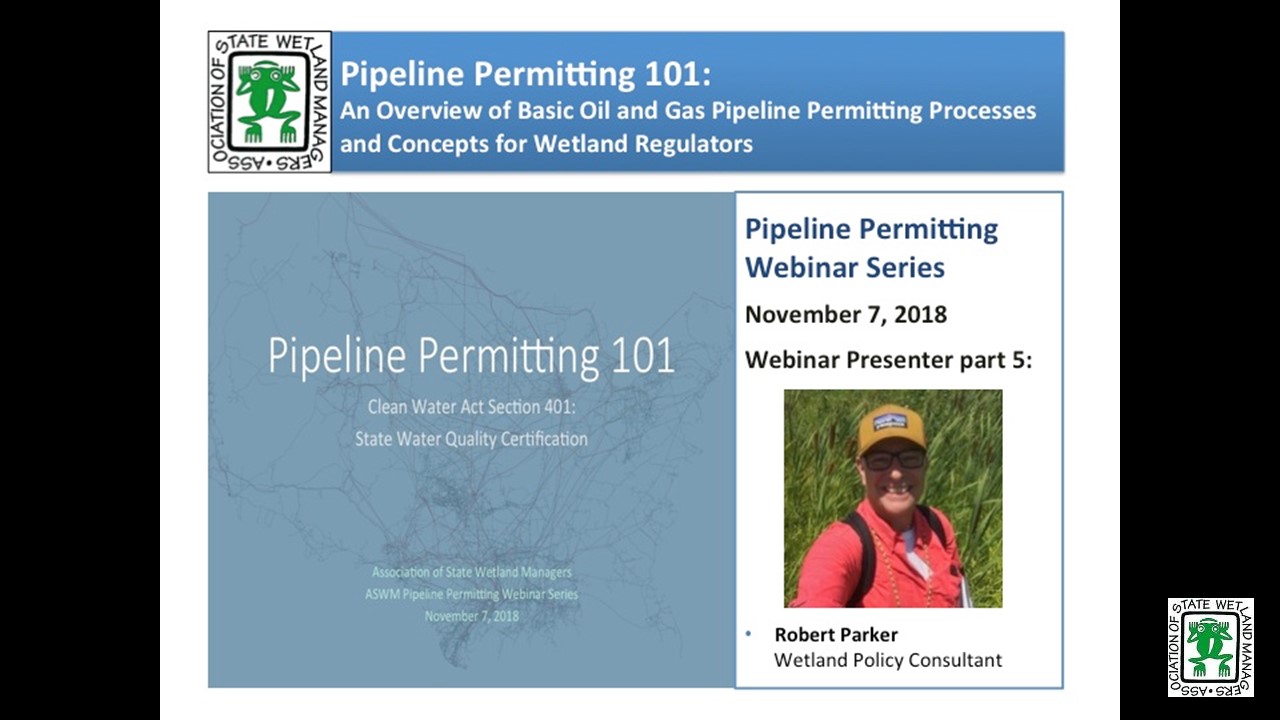 ASSOCIATION OF STATE WETLAND MANAGERS

Pipeline Permitting 101:
An Overview of Basic Oil and Gas Pipeline Permitting Processes and Concepts for Wetland Regulators

Pipeline Permitting 101
Clean Water Act Section 401:
State Water Quality Certification

Association of State Wetland Managers
ASWM Pipeline Permitting Webinar Series
November 7, 2018

Pipeline Permitting Webinar Series
November 7, 2018
Webinar Presenter part 5:

• Robert Parker
Wetland Policy Consultant

ASSOCIATION OF STATE WETLAND MANAGERS